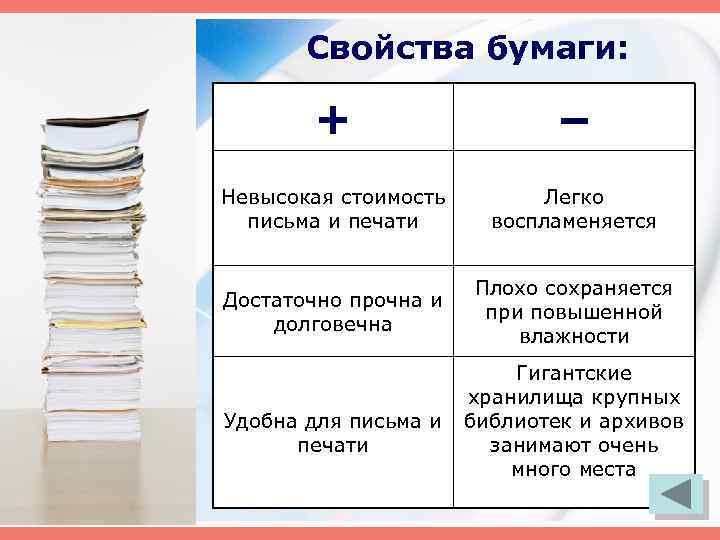 Свойства бумаги:

| + | – |
|---|---|
| Невысокая стоимость письма и печати | Легко воспламеняется |
| Достаточно прочна и долговечна | Плохо сохраняется при повышенной влажности |
| Удобна для письма и печати | Гигантские хранилища крупных библиотек и архивов занимают очень много места |